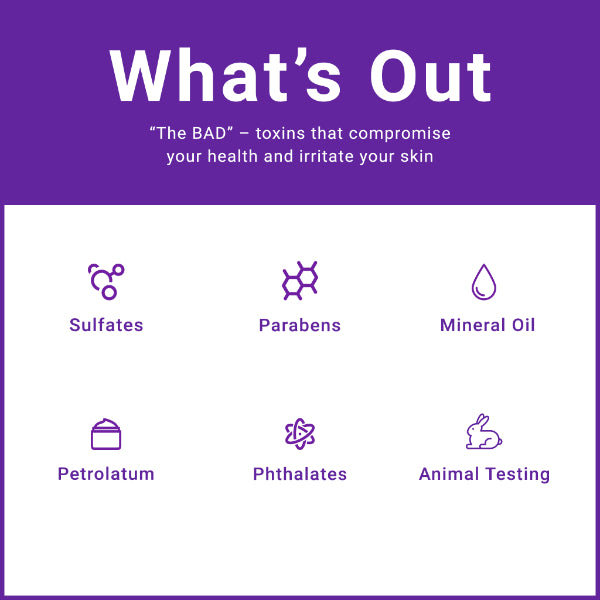 What’s Out

“The BAD” – toxins that compromise your health and irritate your skin

Sulfates

Parabens

Mineral Oil

Petrolatum

Phthalates

Animal Testing